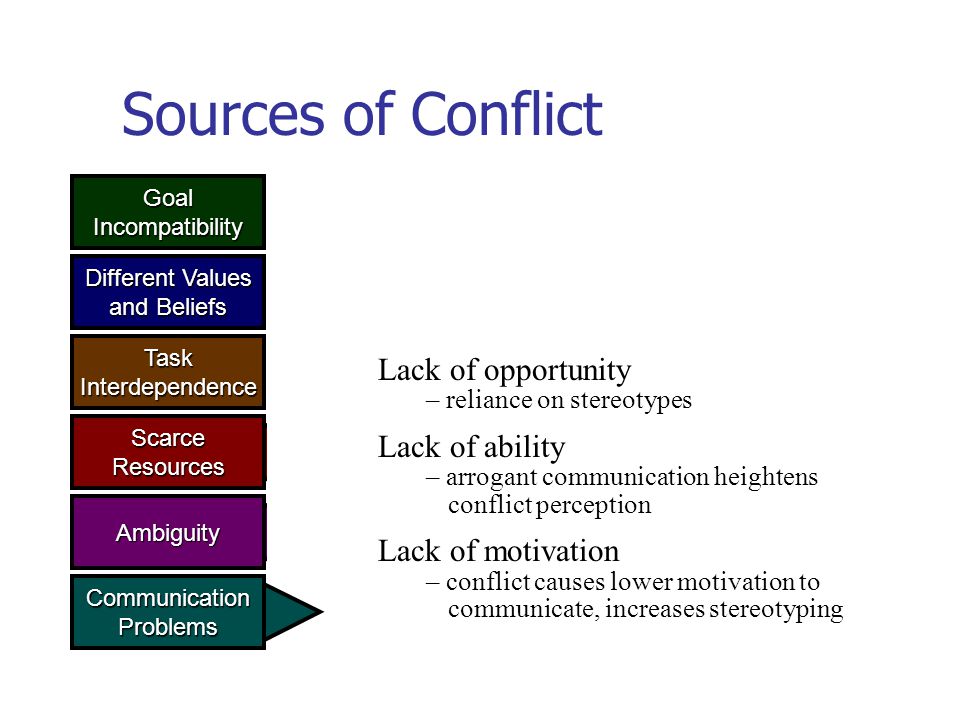 Sources of Conflict

Goal Incompatibility

Different Values and Beliefs

Task Interdependence

Scarce Resources

Ambiguity

Communication Problems

Lack of opportunity
– reliance on stereotypes

Lack of ability
– arrogant communication heightens conflict perception

Lack of motivation
– conflict causes lower motivation to communicate, increases stereotyping